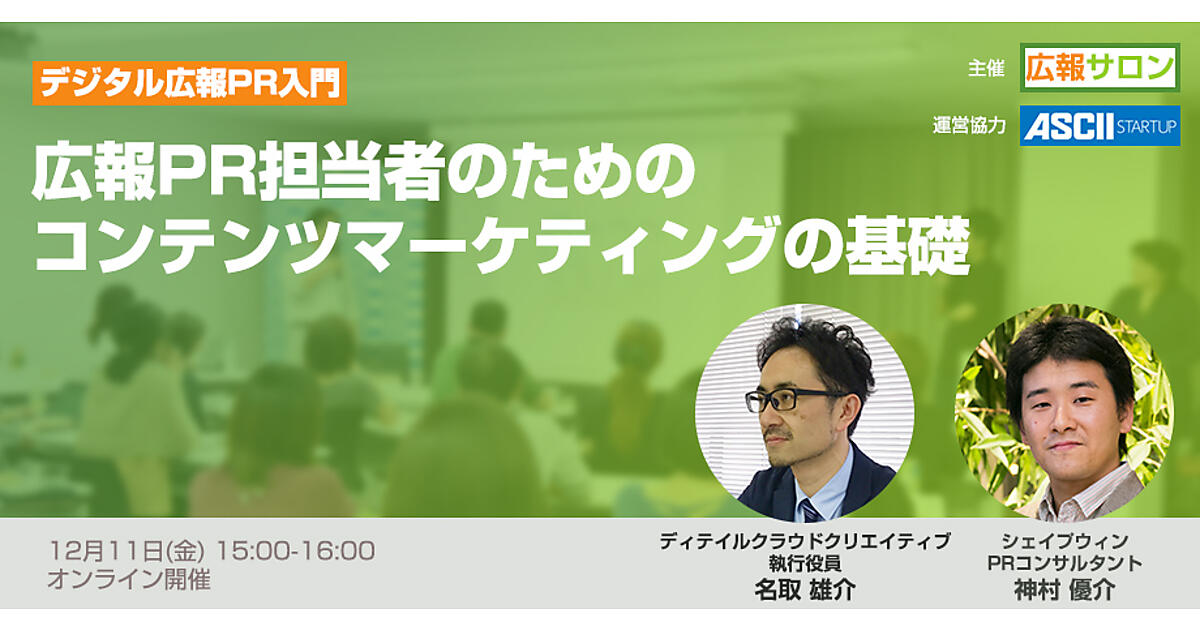 デジタル広報PR入門

主催 広報サロン

運営協力 ASCII STARTUP

広報PR担当者のための
コンテンツマーケティングの基礎

12月11日(金) 15:00-16:00
オンライン開催

ディテイルクラウドクリエイティブ
執行役員
名取 雄介

シェイプウィン
PRコンサルタント
神村 優介